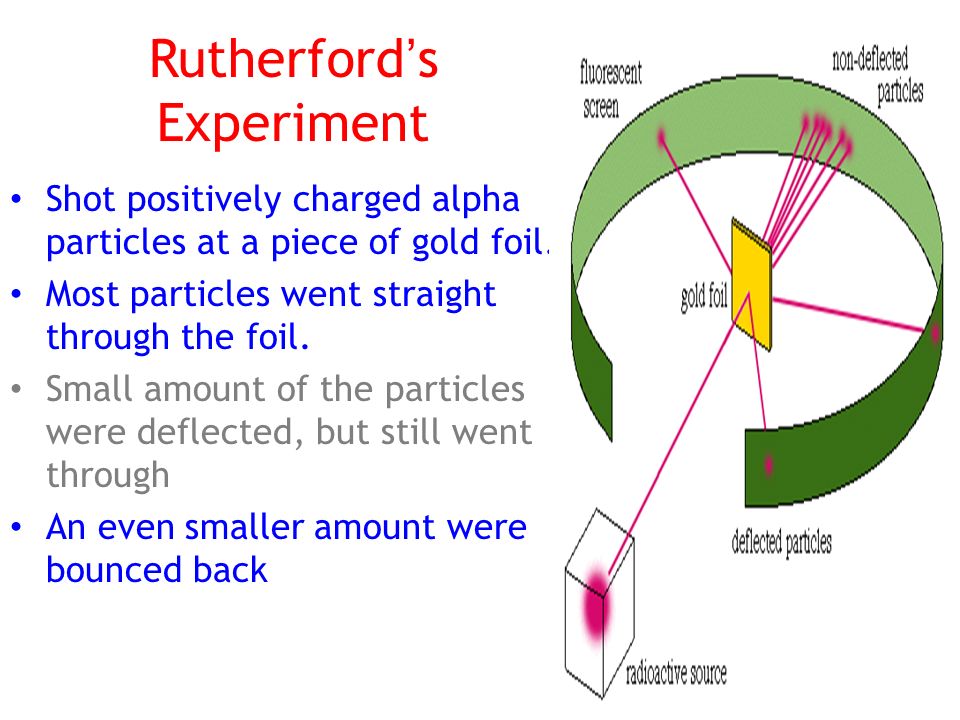 Rutherford's Experiment

• Shot positively charged alpha particles at a piece of gold foil.
• Most particles went straight through the foil.
• Small amount of the particles were deflected, but still went through
• An even smaller amount were bounced back

fluorescent screen
non-deflected particles
gold foil
deflected particles
radioactive source